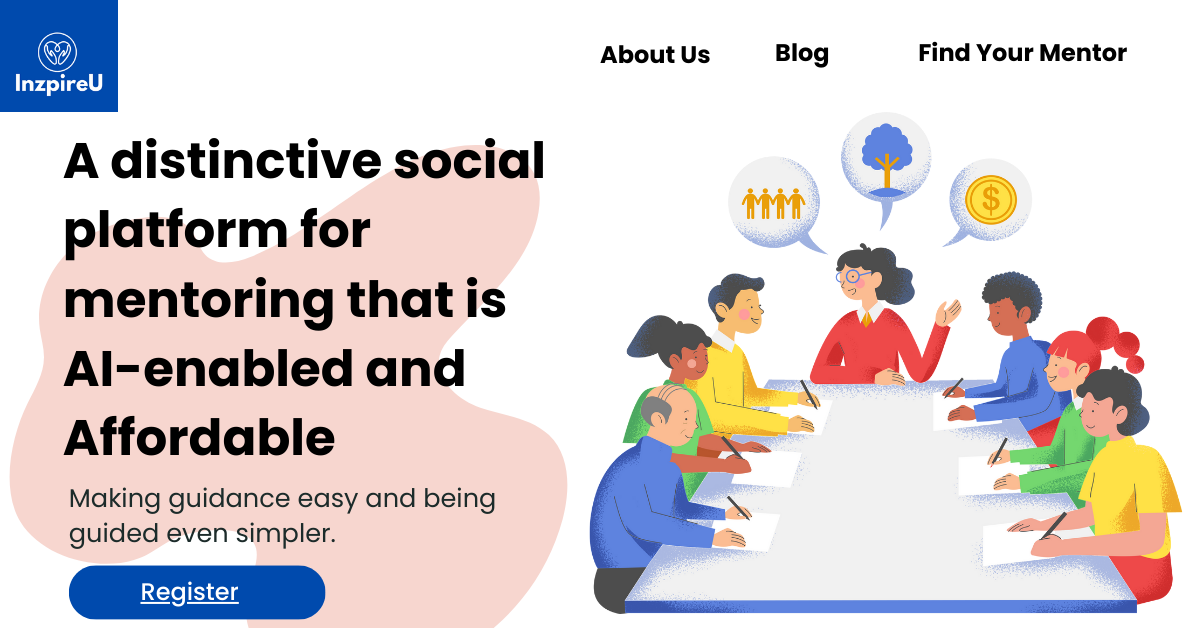 InzpireU

About Us Blog Find Your Mentor

A distinctive social platform for mentoring that is AI-enabled and Affordable

Making guidance easy and being guided even simpler.

Register

$